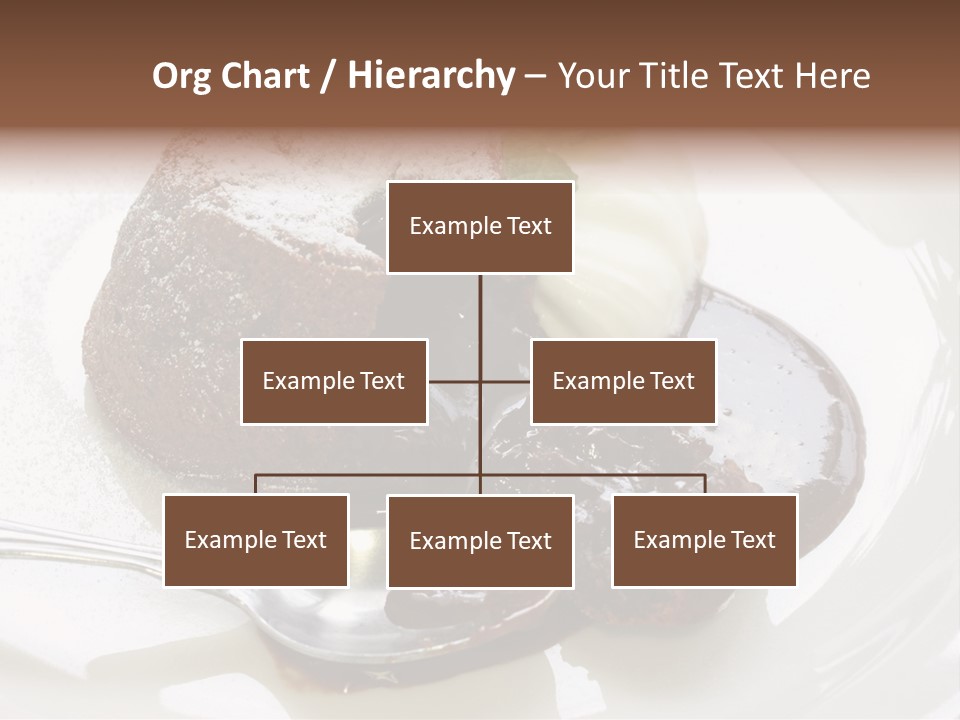 Org Chart / Hierarchy – Your Title Text Here

Example Text

Example Text

Example Text

Example Text

Example Text

Example Text